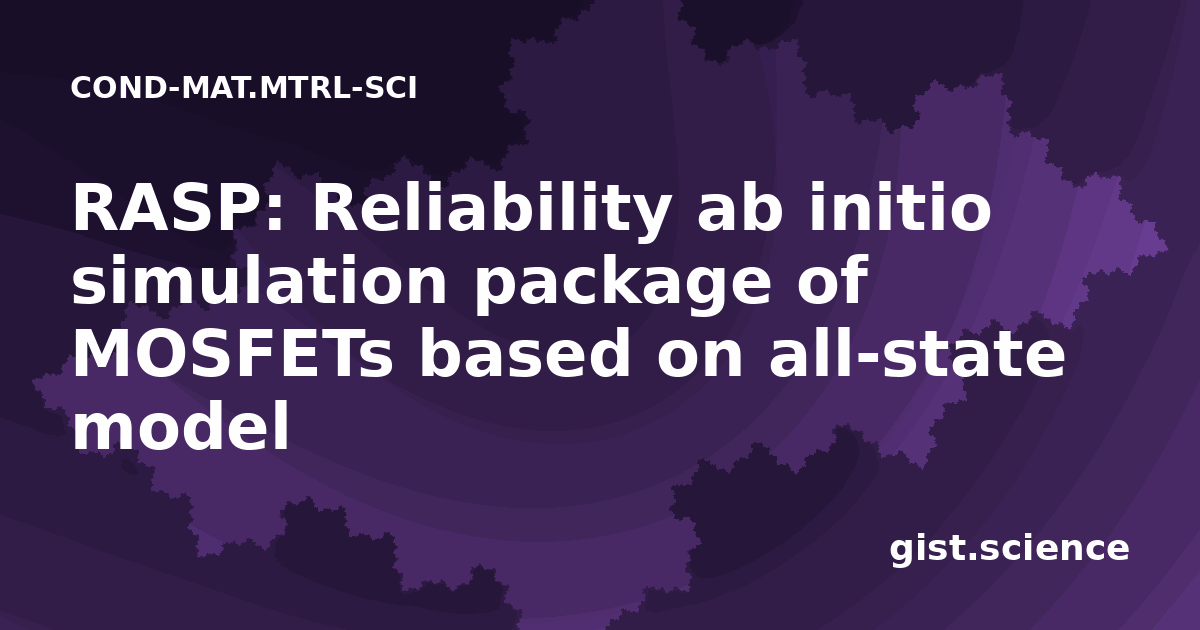 COND-MAT.MTRL-SCI

RASP: Reliability ab initio simulation package of MOSFETs based on all-state model

gist.science